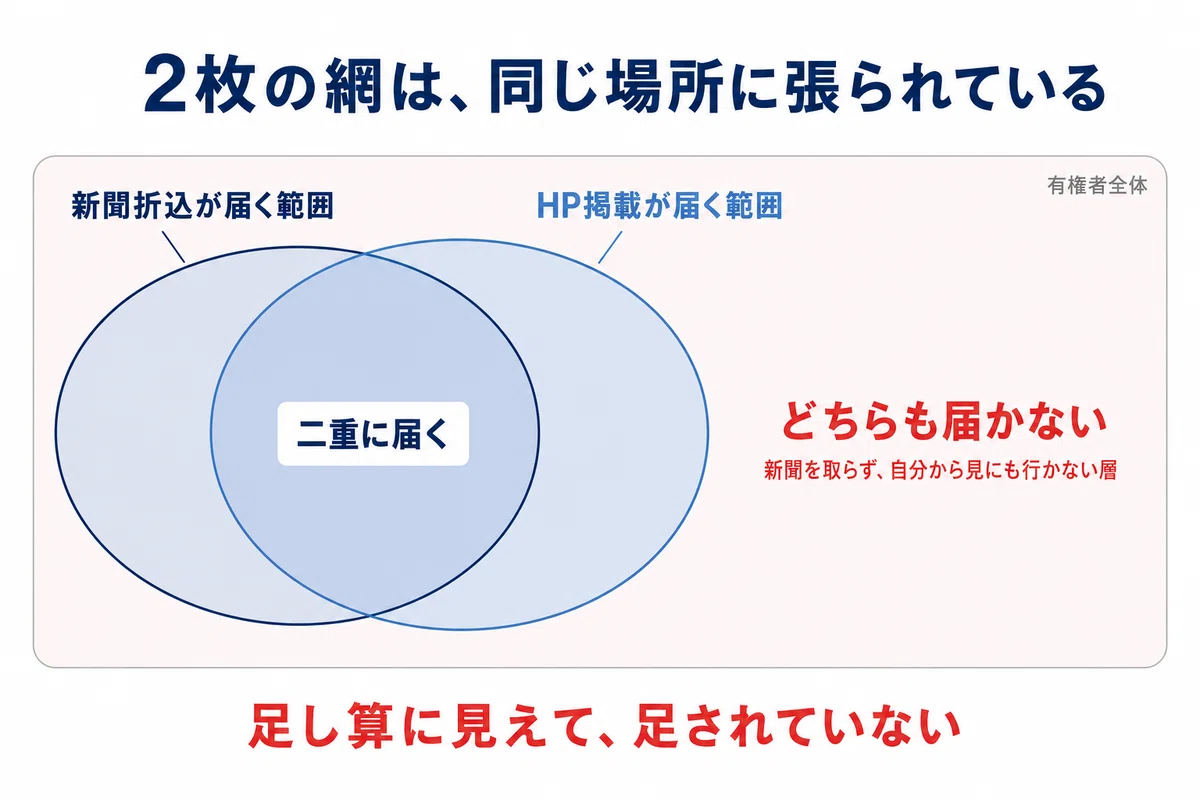 2枚の網は、同じ場所に張られている

有権者全体

新聞折込が届く範囲

HP掲載が届く範囲

二重に届く

どちらも届かない

新聞を取らず、自分から見にも行かない層

足し算に見えて、足されていない